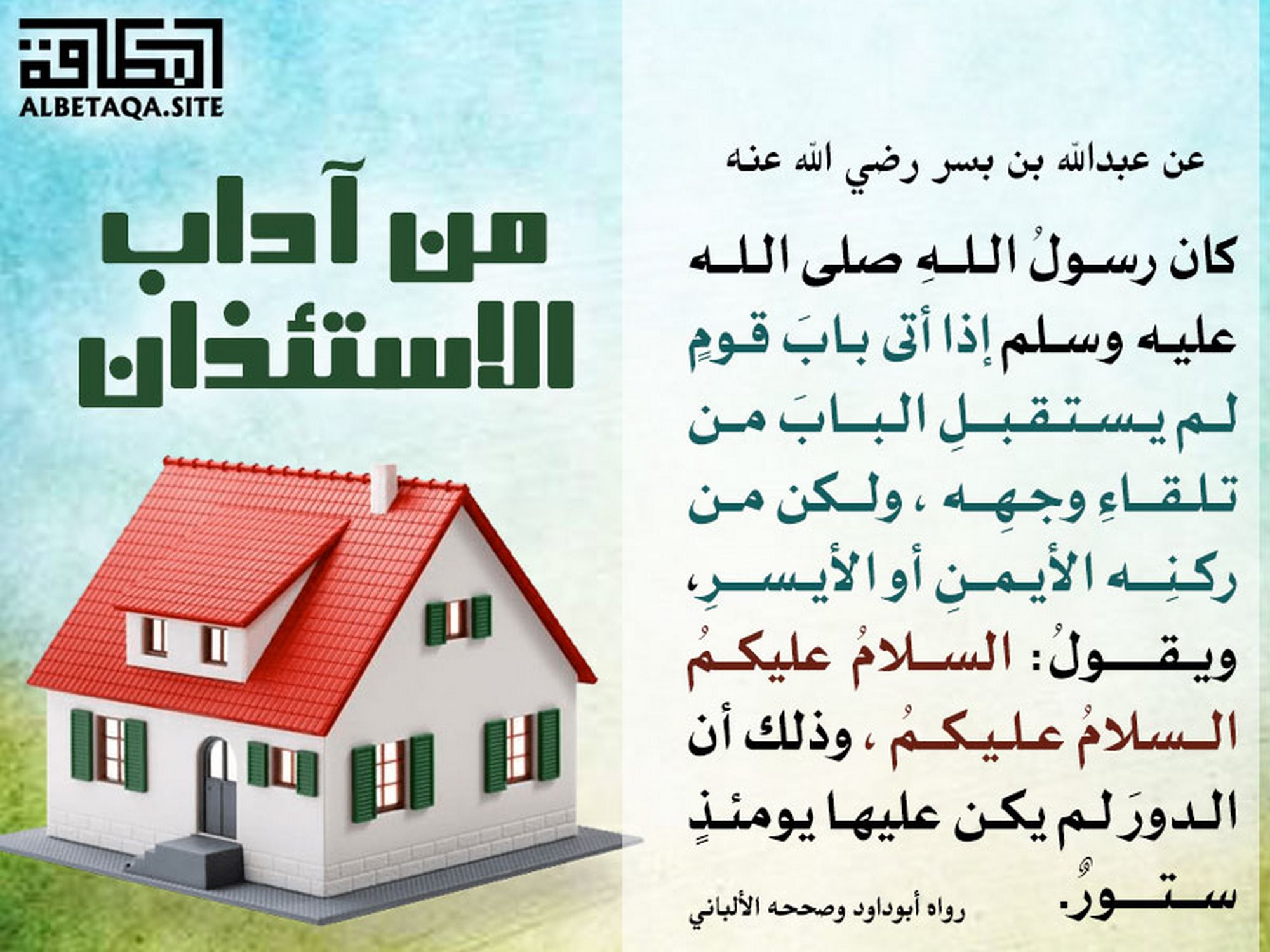 البطاقة
ALBETAQA.SITE

من آداب الاستئذان

عن عبدالله بن بسر رضي الله عنه

كان رسولُ اللهِ صلى الله عليه وسلم إذا أتى بابَ قومٍ لم يستقبلِ البابَ من تلقاءِ وجهِه ، ولكن من ركنِه الأيمنِ أو الأيسرِ، ويقولُ: السلامُ عليكمُ السلامُ عليكمُ ، وذلك أن الدورَ لم يكن عليها يومئذٍ ستورٌ.

رواه أبوداود وصححه الألباني